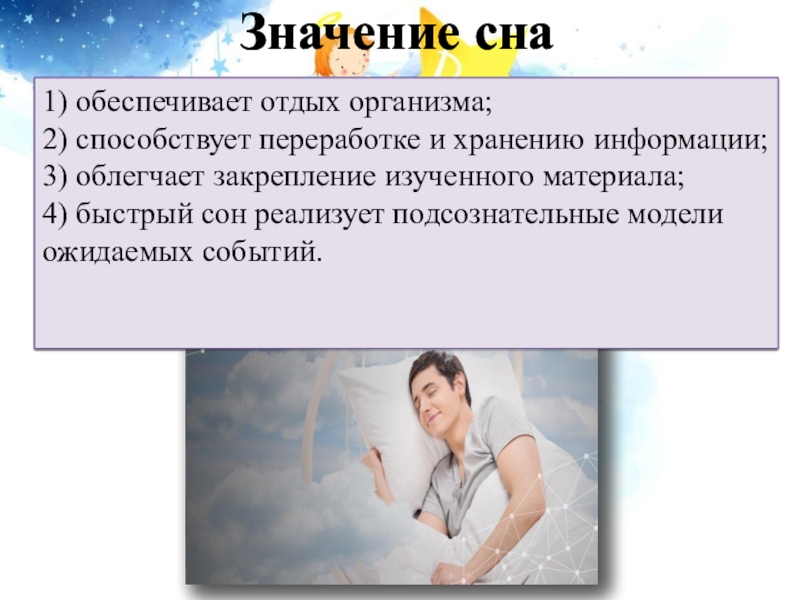 Значение сна

1) обеспечивает отдых организма;
2) способствует переработке и хранению информации;
3) облегчает закрепление изученного материала;
4) быстрый сон реализует подсознательные модели ожидаемых событий.